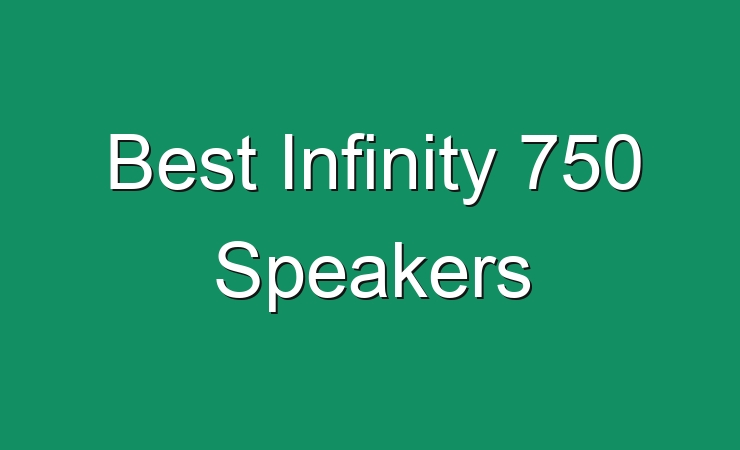 Best Infinity 750 Speakers